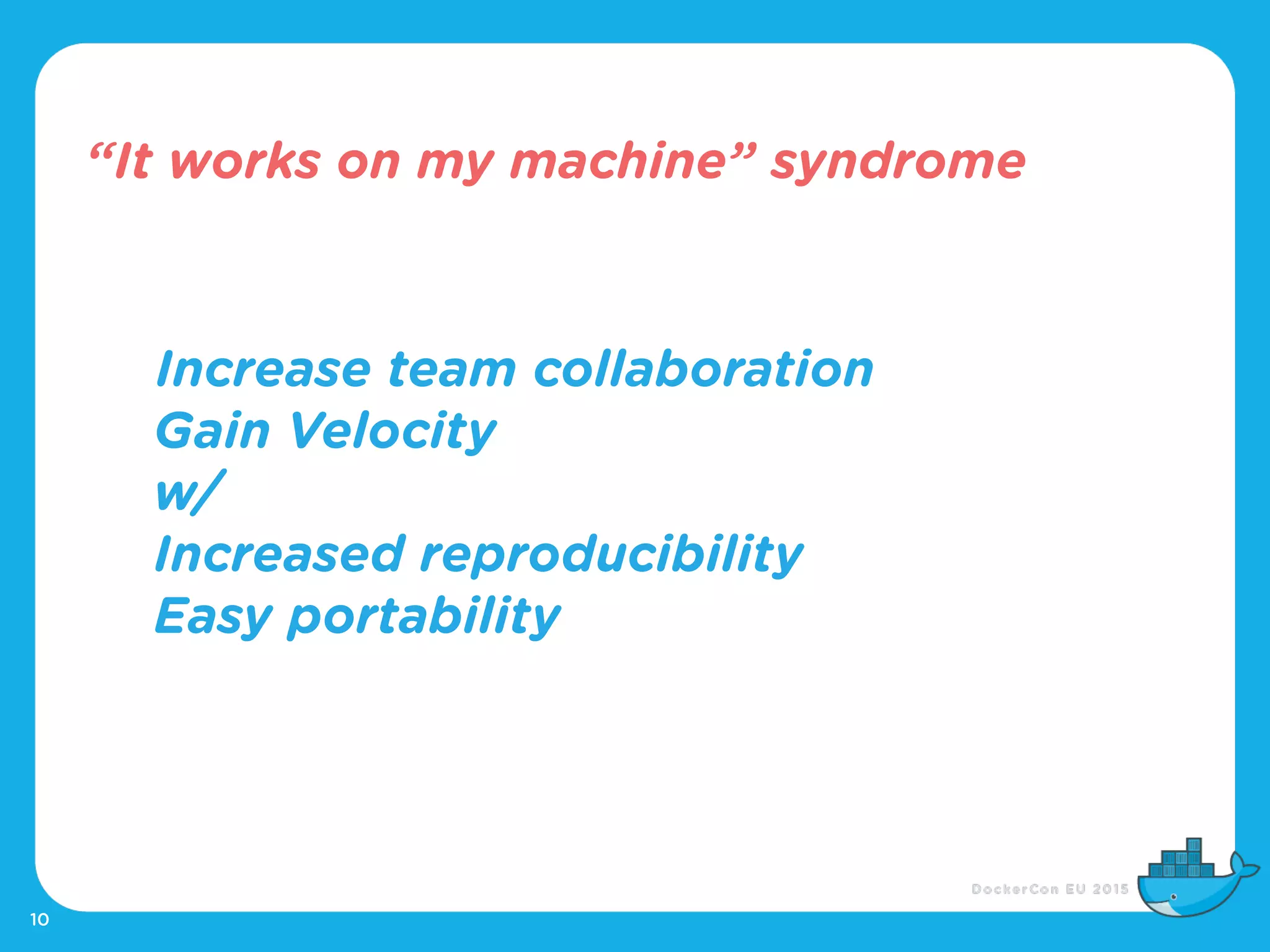 “It works on my machine” syndrome

Increase team collaboration
Gain Velocity
w/
Increased reproducibility
Easy portability

DockerCon EU 2015

10